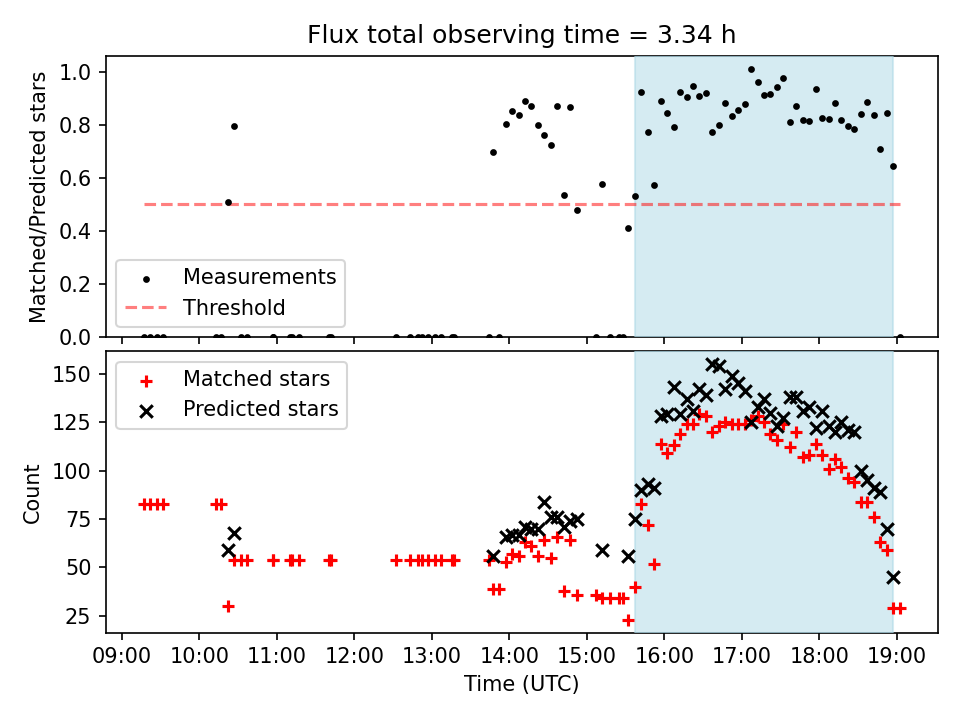 Flux total observing time = 3.34 h

Matched/Predicted stars

1.0
0.8
0.6
0.4
0.2
0.0

Measurements
Threshold

Count

150
125
100
75
50
25

Matched stars
Predicted stars

09:00 10:00 11:00 12:00 13:00 14:00 15:00 16:00 17:00 18:00 19:00

Time (UTC)